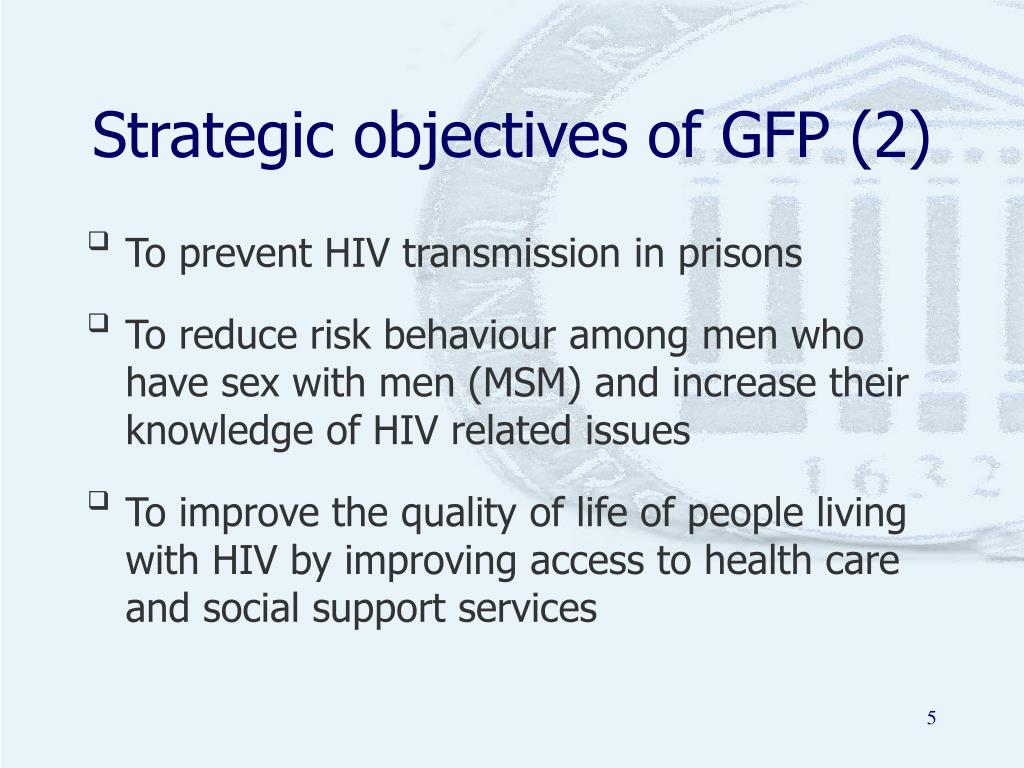 Strategic objectives of GFP (2)

To prevent HIV transmission in prisons

To reduce risk behaviour among men who have sex with men (MSM) and increase their knowledge of HIV related issues

To improve the quality of life of people living with HIV by improving access to health care and social support services

5